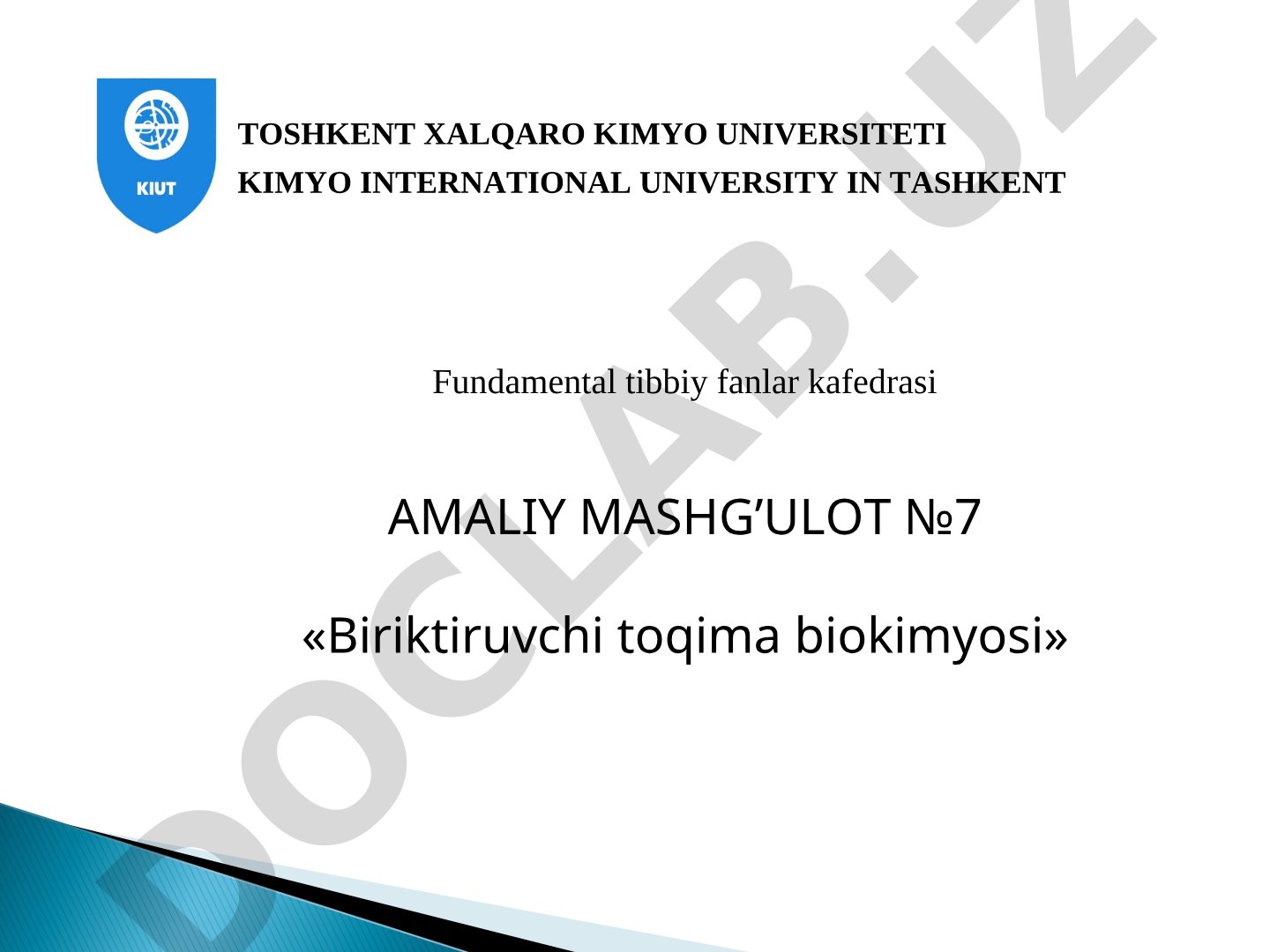 KIUT

TOSHKENT XALQARO KIMYO UNIVERSITETI
KIMYO INTERNATIONAL UNIVERSITY IN TASHKENT

Fundamental tibbiy fanlar kafedrasi

AMALIY MASHG’ULOT №7

«Biriktiruvchi toqima biokimyosi»

DOCLAB.UZ